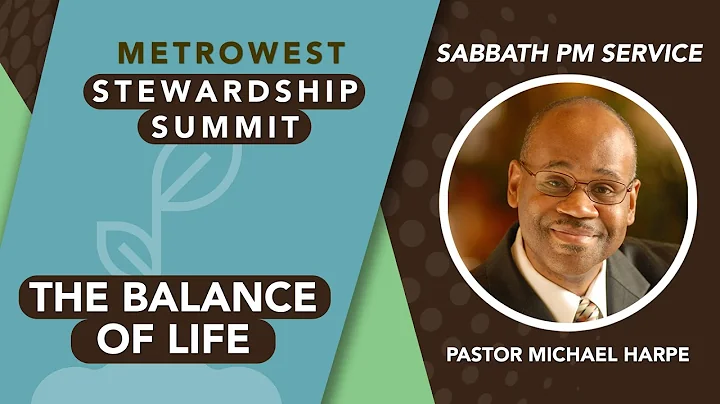 METROWEST
STEWARDSHIP
SUMMIT

THE BALANCE
OF LIFE

SABBATH PM SERVICE

PASTOR MICHAEL HARPE